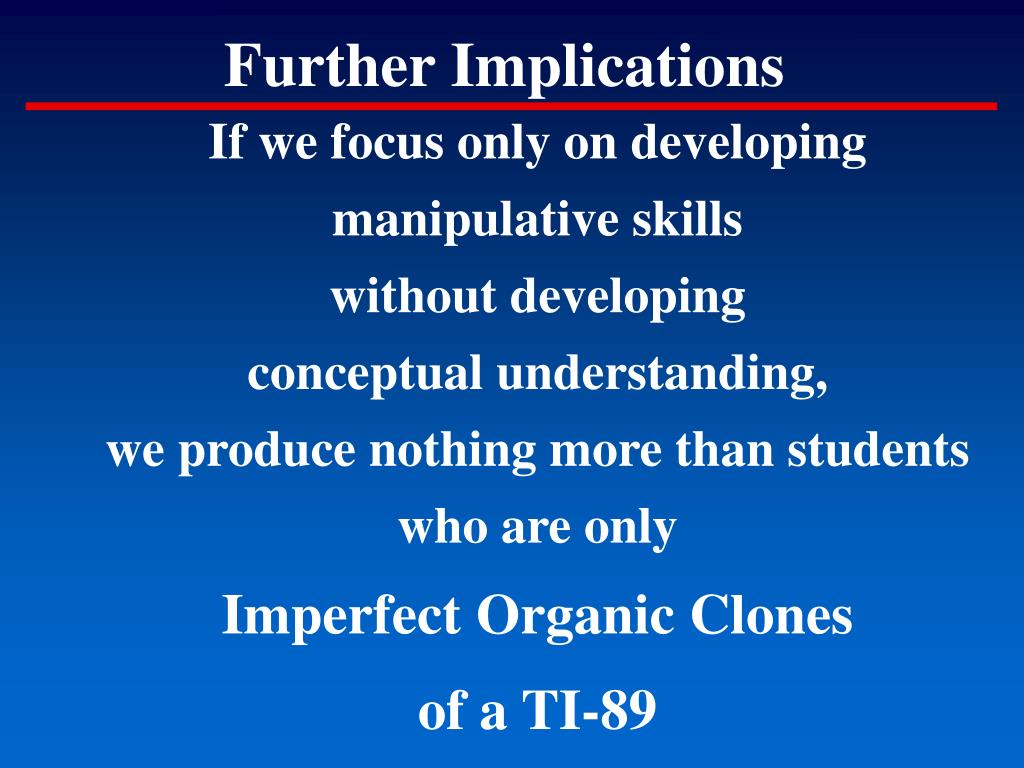 Further Implications

If we focus only on developing manipulative skills without developing conceptual understanding, we produce nothing more than students who are only

Imperfect Organic Clones of a TI-89